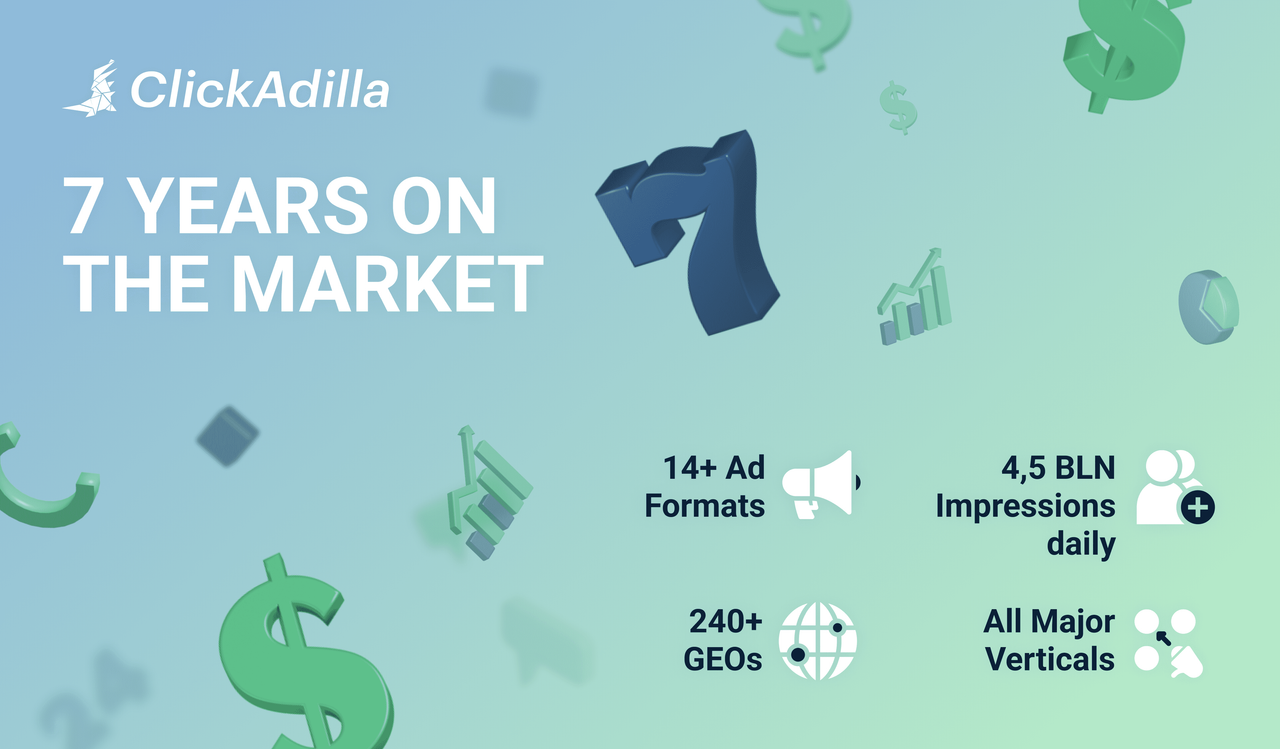 ClickAdilla

7 YEARS ON THE MARKET

14+ Ad Formats

4,5 BLN Impressions daily

240+ GEOs

All Major Verticals